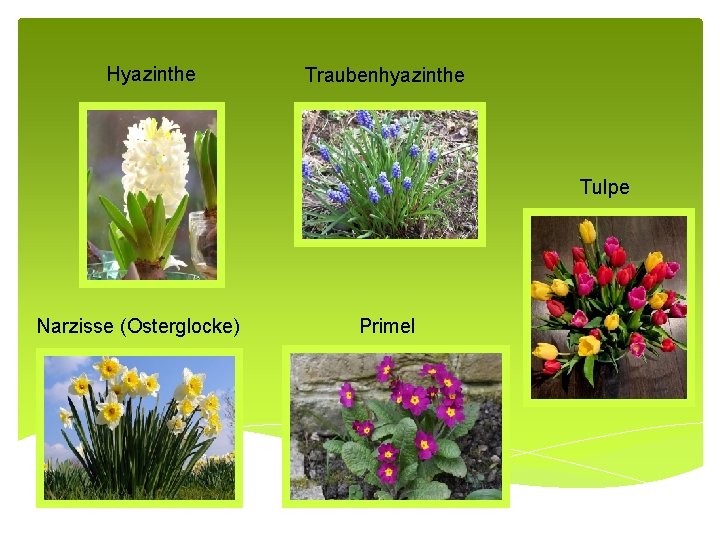 Hyazinthe

Traubenhyazinthe

Tulpe

Narzisse (Osterglocke)

Primel